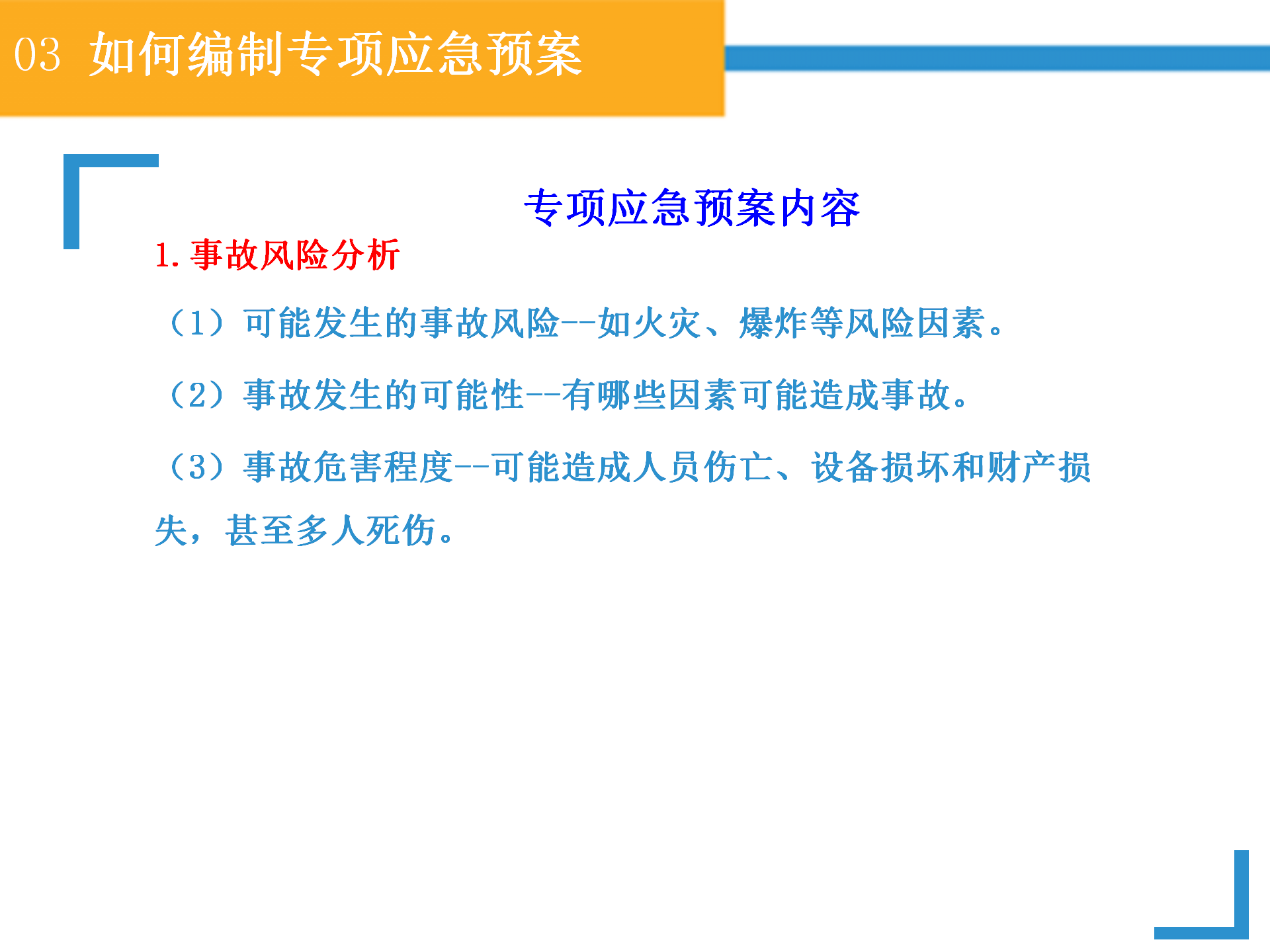 03 如何编制专项应急预案

专项应急预案内容

1. 事故风险分析

（1）可能发生的事故风险--如火灾、爆炸等风险因素。

（2）事故发生的可能性--有哪些因素可能造成事故。

（3）事故危害程度--可能造成人员伤亡、设备损坏和财产损失，甚至多人死伤。